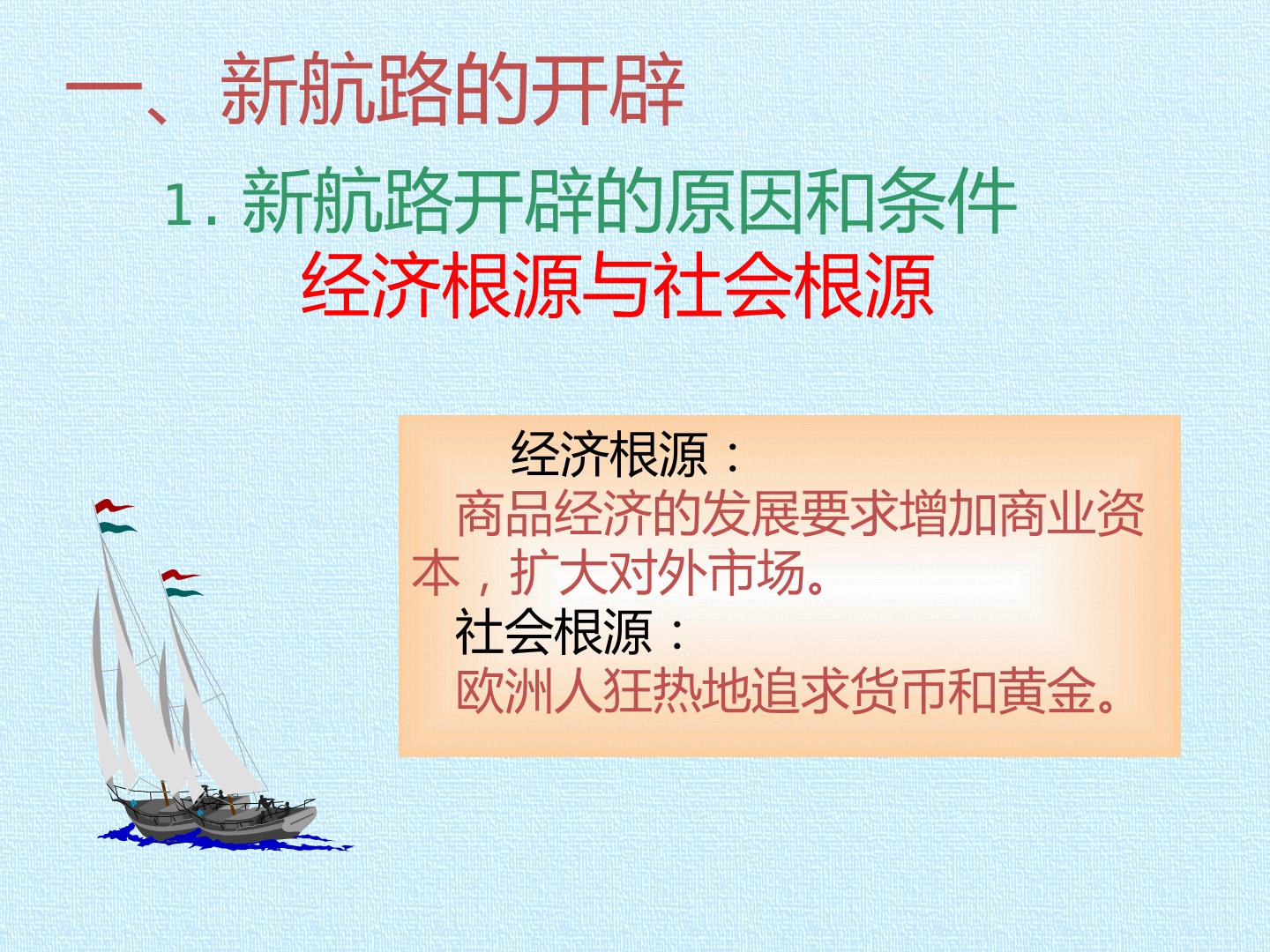 一、新航路的开辟

1.新航路开辟的原因和条件

经济根源与社会根源

经济根源：

商品经济的发展要求增加商业资本，扩大对外市场。

社会根源：

欧洲人狂热地追求货币和黄金。